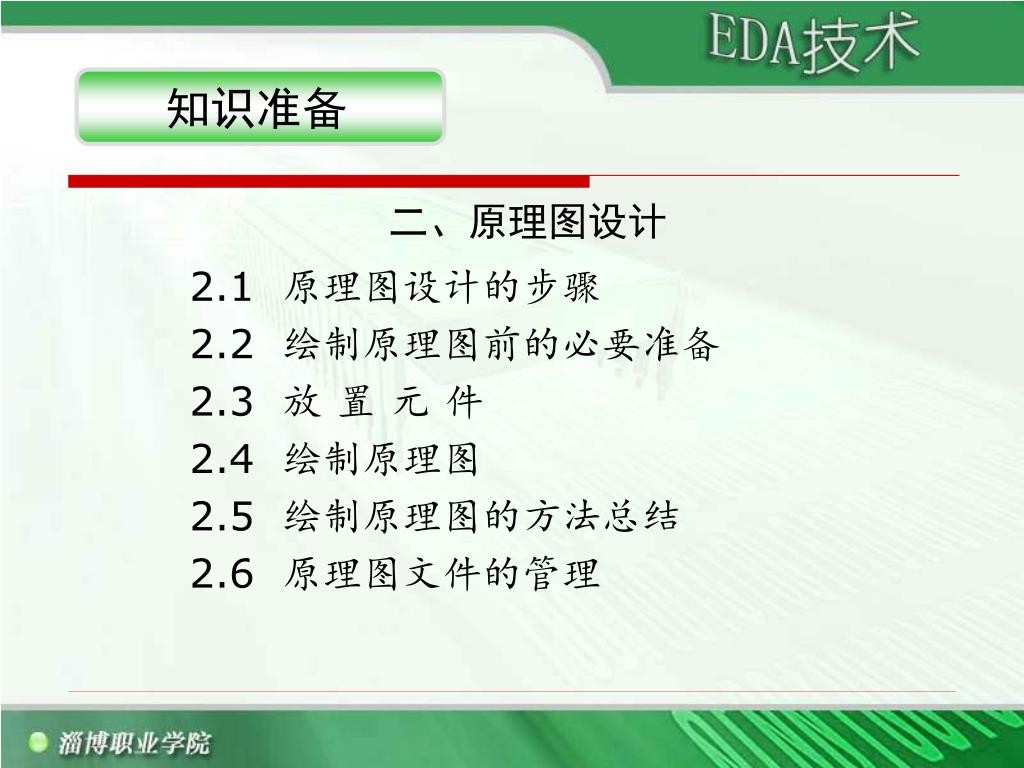 EDA技术

知识准备

二、原理图设计

2.1 原理图设计的步骤
2.2 绘制原理图前的必要准备
2.3 放 置 元 件
2.4 绘制原理图
2.5 绘制原理图的方法总结
2.6 原理图文件的管理

淄博职业学院